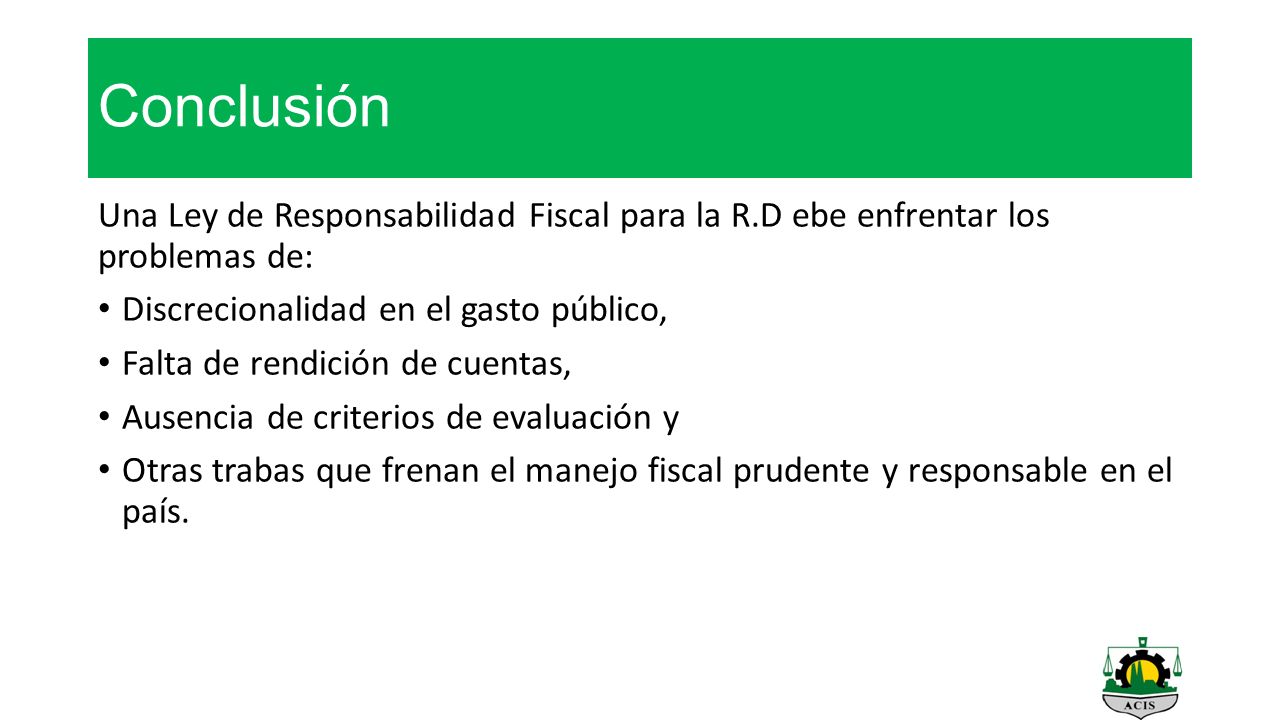 Conclusión

Una Ley de Responsabilidad Fiscal para la R.D ebe enfrentar los problemas de:

• Discrecionalidad en el gasto público,

• Falta de rendición de cuentas,

• Ausencia de criterios de evaluación y

• Otras trabas que frenan el manejo fiscal prudente y responsable en el país.

ACIS